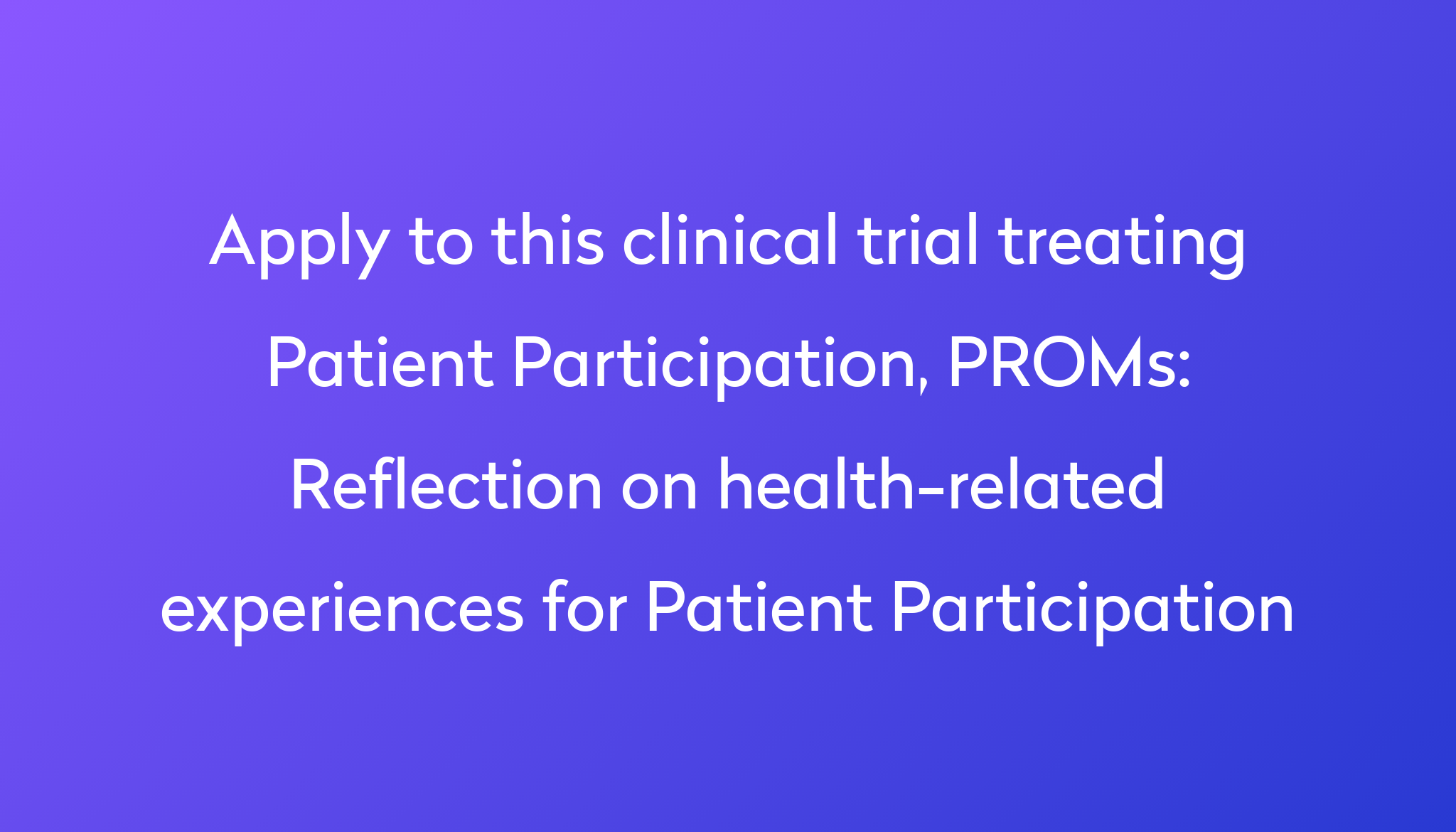 Apply to this clinical trial treating Patient Participation, PROMs: Reflection on health-related experiences for Patient Participation